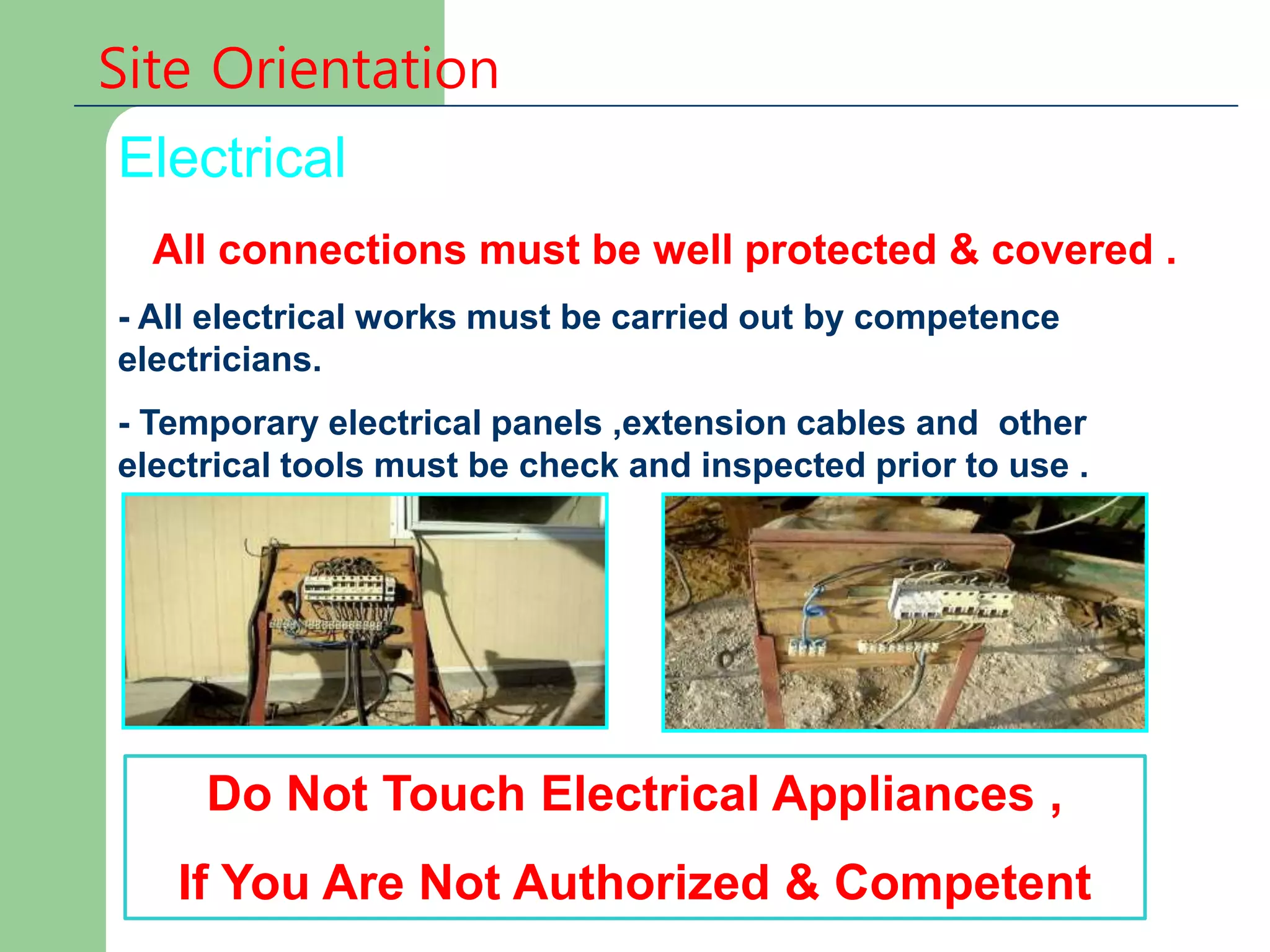 Site Orientation

Electrical

All connections must be well protected & covered .

- All electrical works must be carried out by competence electricians.

- Temporary electrical panels ,extension cables and other electrical tools must be check and inspected prior to use .

Do Not Touch Electrical Appliances ,

If You Are Not Authorized & Competent